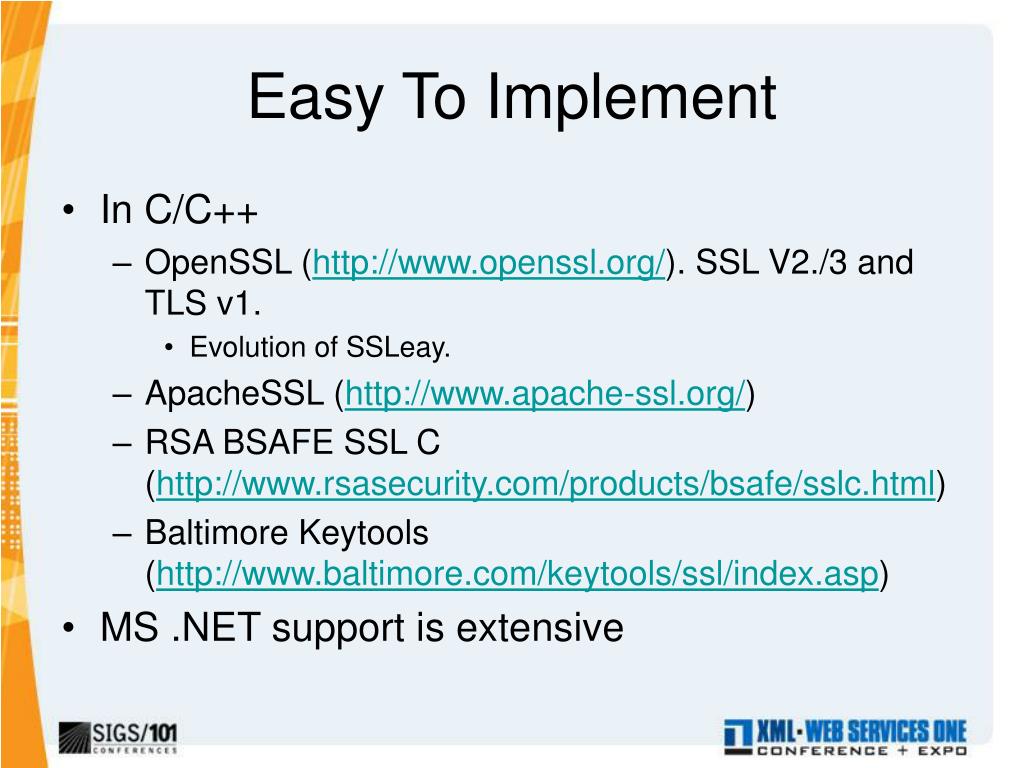 Easy To Implement

• In C/C++

– OpenSSL (http://www.openssl.org/). SSL V2./3 and TLS v1.

• Evolution of SSLeay.

– ApacheSSL (http://www.apache-ssl.org/)

– RSA BSAFE SSL C (http://www.rsasecurity.com/products/bsafe/sslc.html)

– Baltimore Keytools (http://www.baltimore.com/keytools/ssl/index.asp)

• MS .NET support is extensive

SIGS/101 CONFERENCES

XML·WEB SERVICES ONE CONFERENCE + EXPO